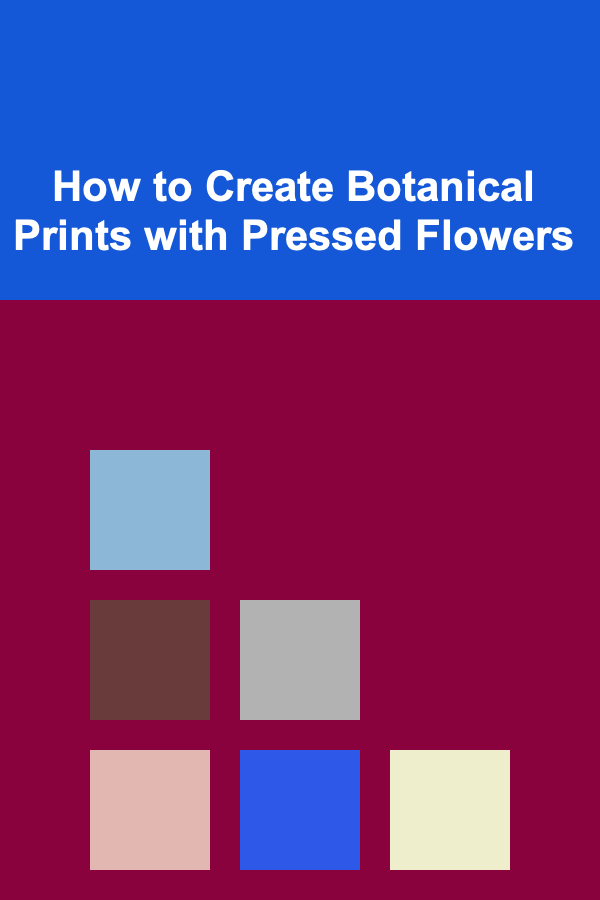 How to Create Botanical Prints with Pressed Flowers